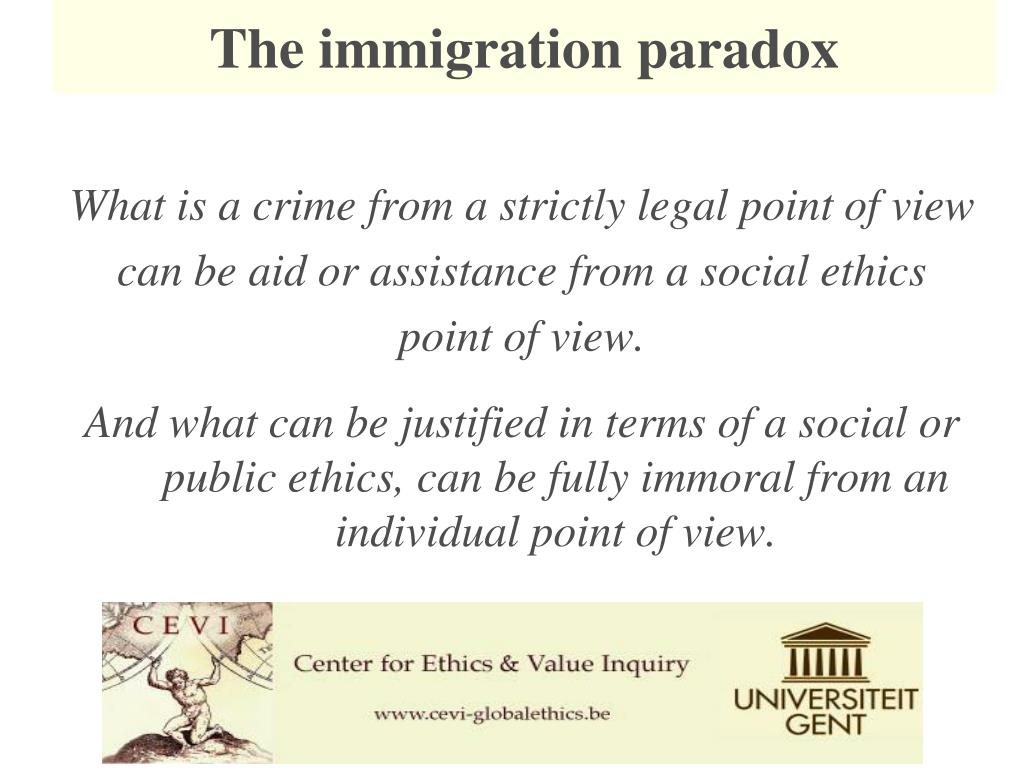 The immigration paradox

What is a crime from a strictly legal point of view can be aid or assistance from a social ethics point of view.

And what can be justified in terms of a social or public ethics, can be fully immoral from an individual point of view.

CEVI

Center for Ethics & Value Inquiry

www.cevi-globalethics.be

UNIVERSITEIT GENT